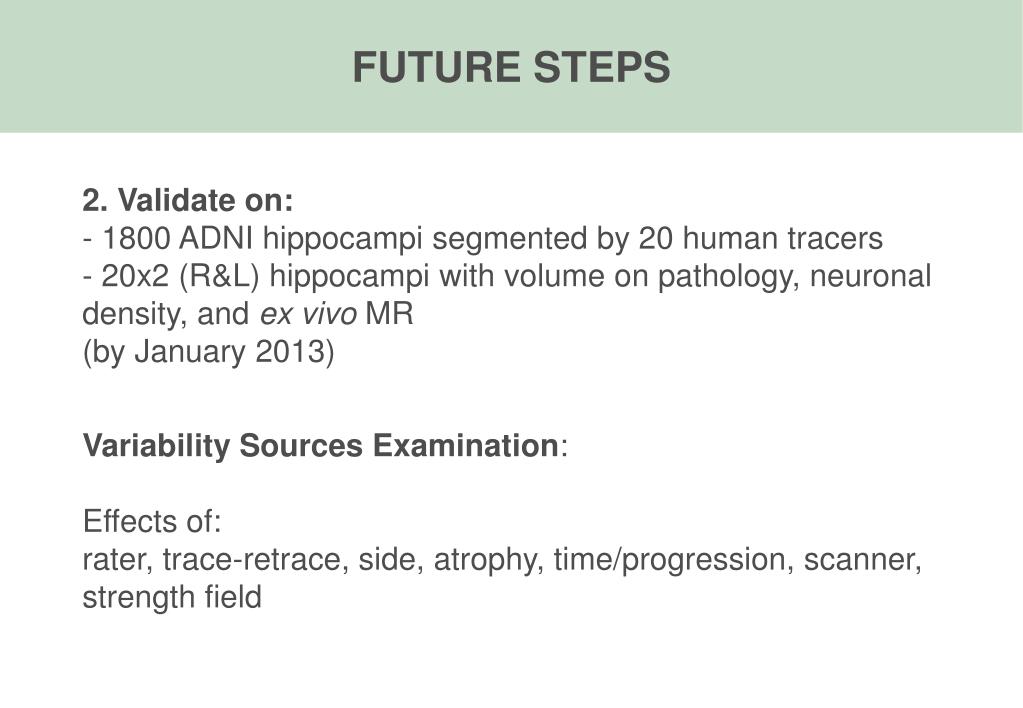 FUTURE STEPS

2. Validate on:
- 1800 ADNI hippocampi segmented by 20 human tracers
- 20x2 (R&L) hippocampi with volume on pathology, neuronal density, and ex vivo MR
(by January 2013)

Variability Sources Examination:

Effects of:
rater, trace-retrace, side, atrophy, time/progression, scanner, strength field